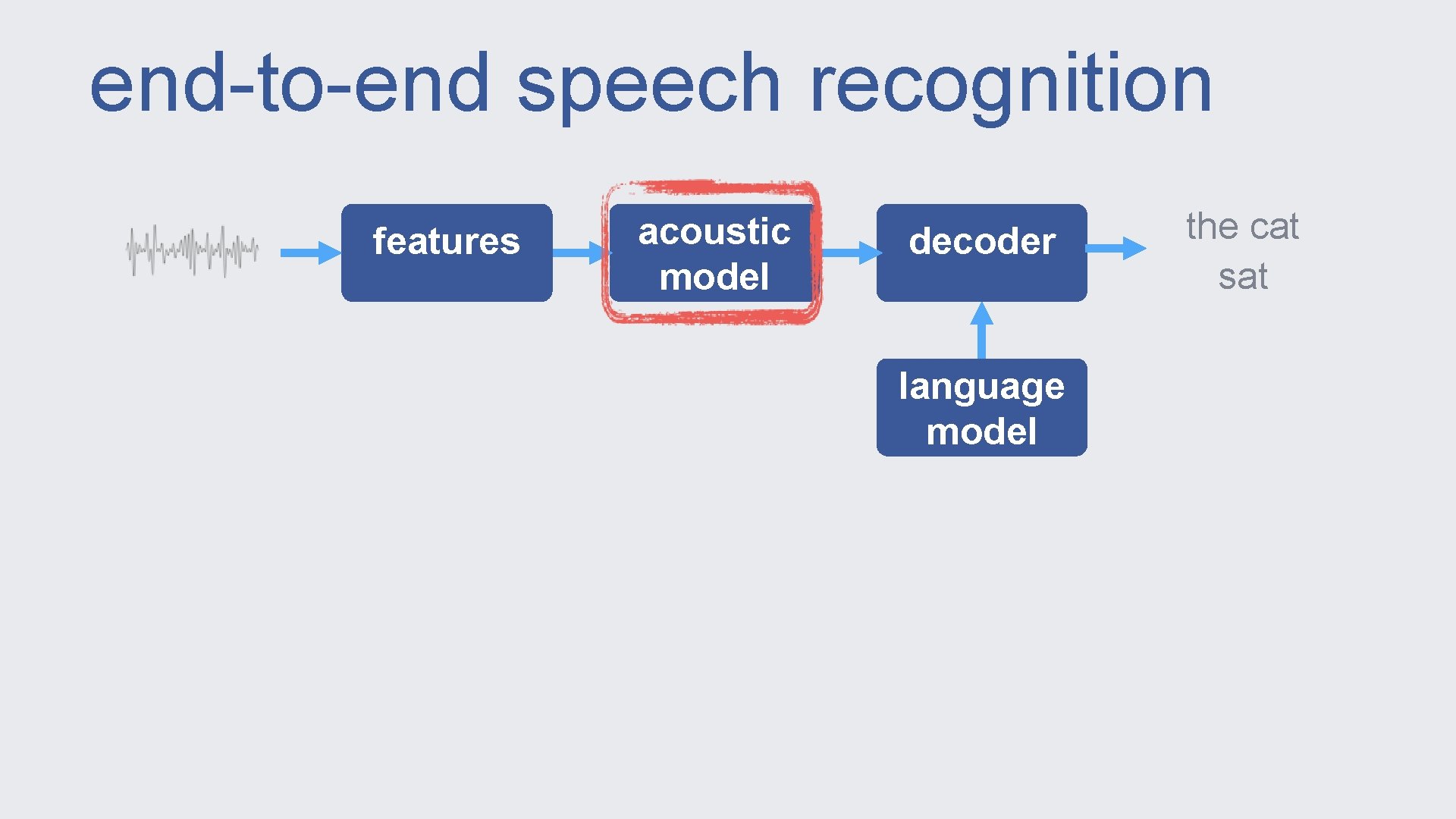 end-to-end speech recognition

features

acoustic model

decoder

the cat sat

language model